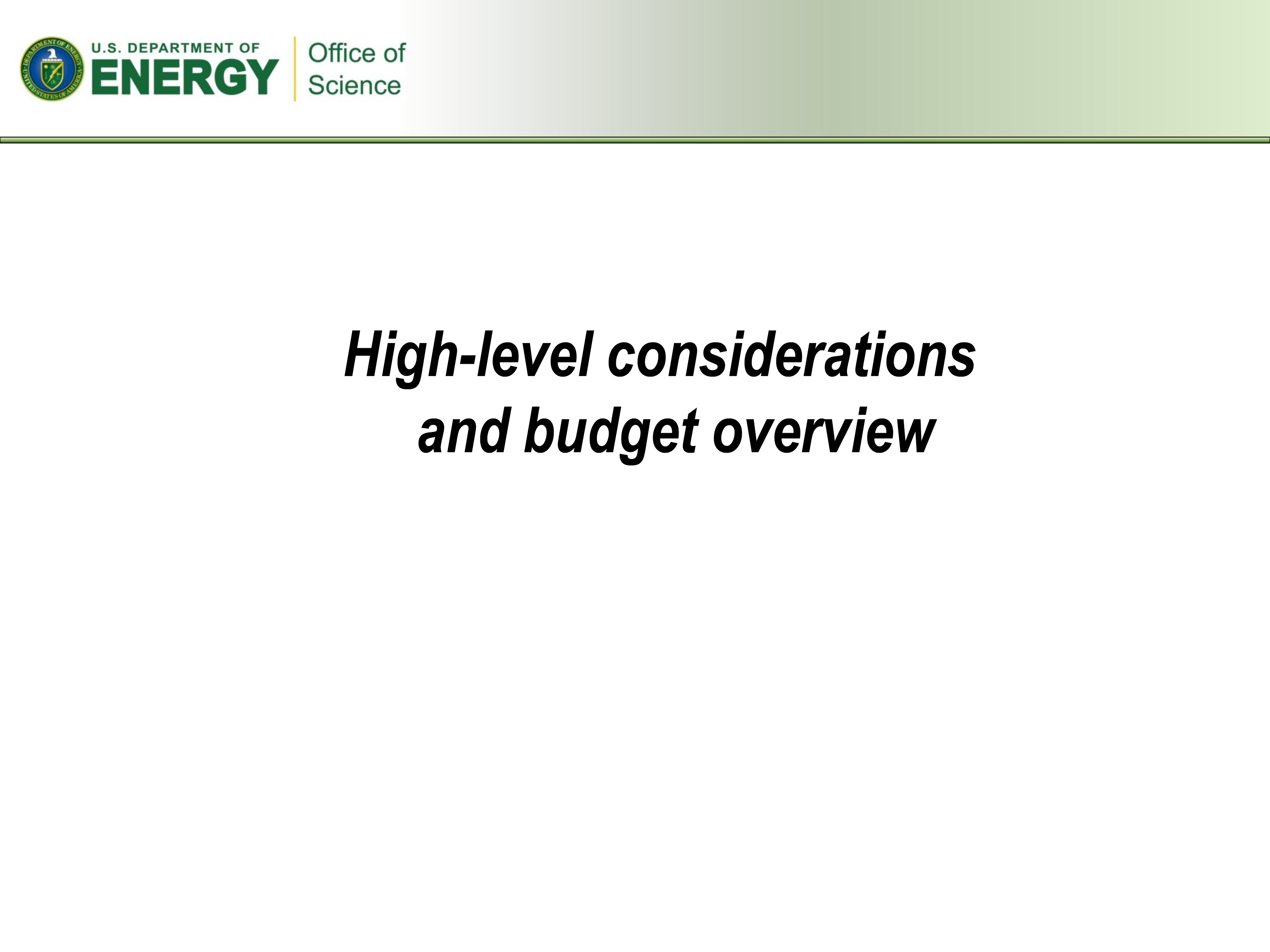 DEPARTMENT OF ENERGY UNITED STATES OF AMERICA

U.S. DEPARTMENT OF ENERGY

Office of Science

High-level considerations and budget overview